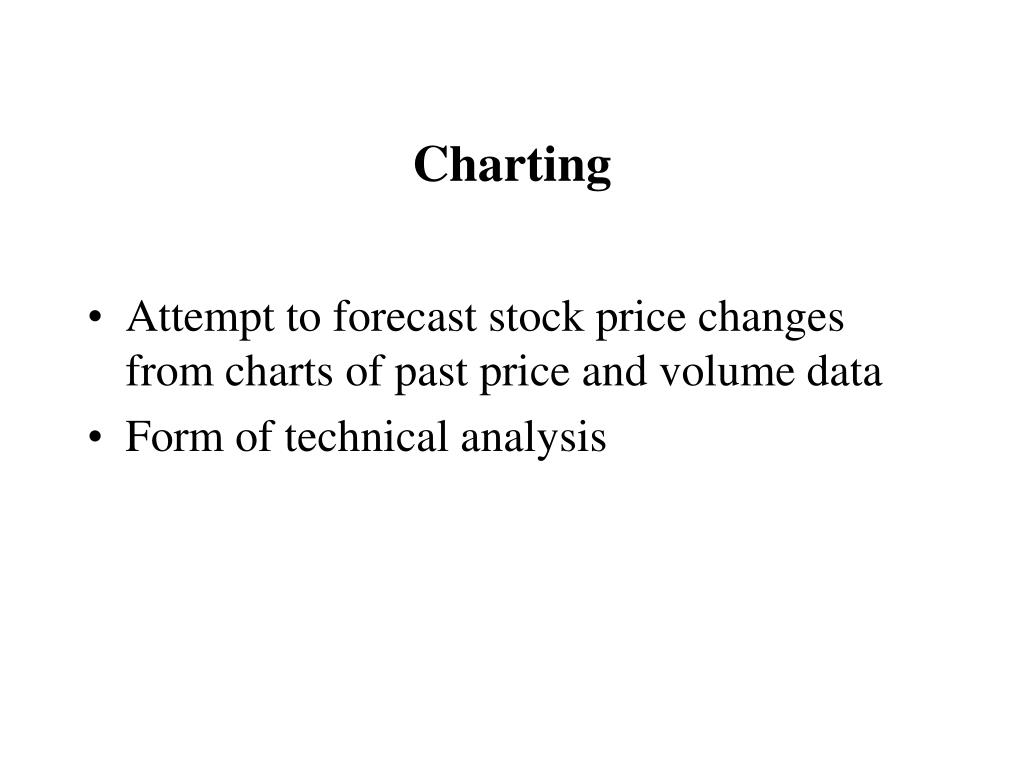 Charting

• Attempt to forecast stock price changes from charts of past price and volume data
• Form of technical analysis